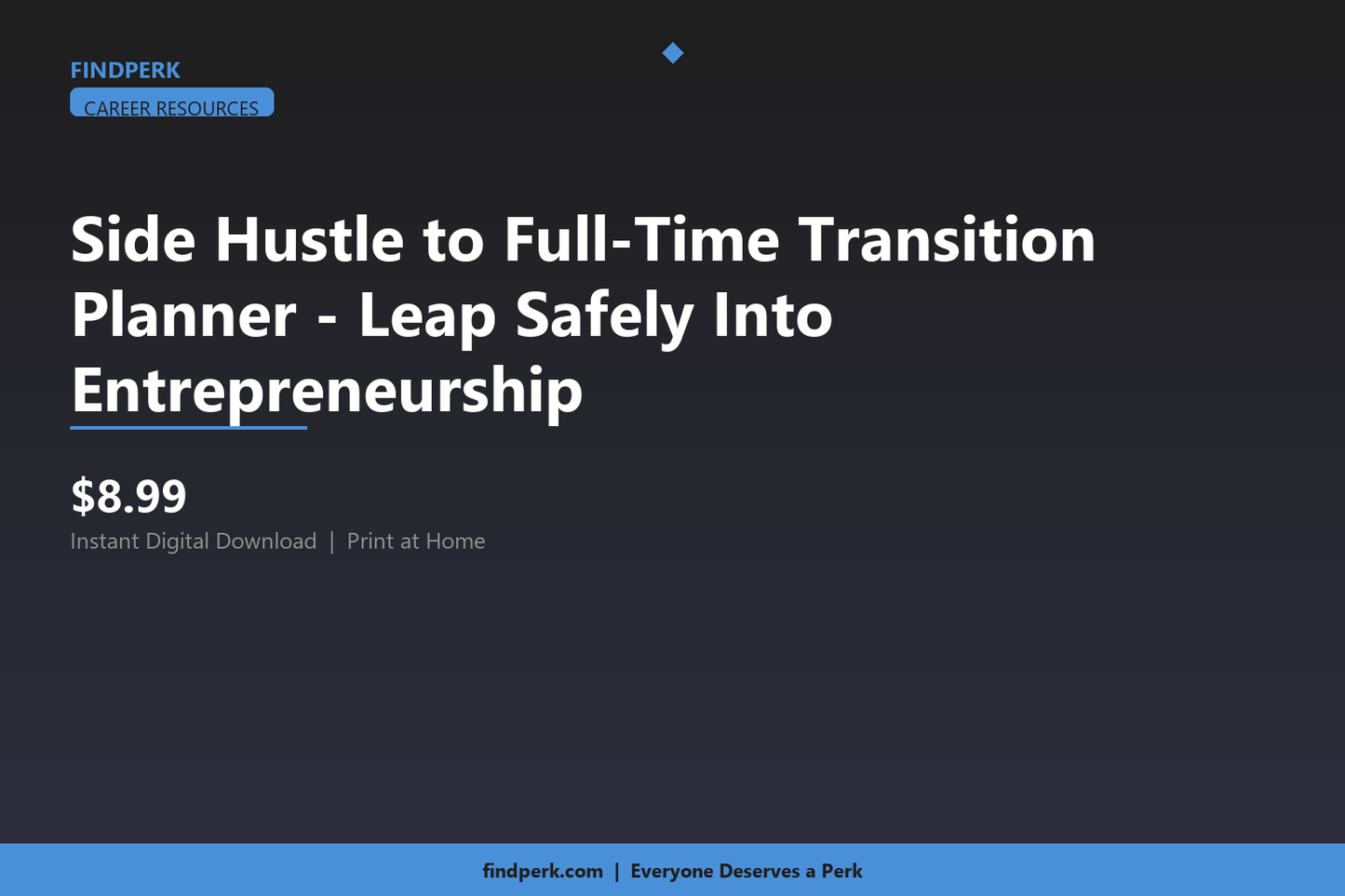 FINDPERK
CAREER RESOURCES

Side Hustle to Full-Time Transition Planner - Leap Safely Into Entrepreneurship

$8.99
Instant Digital Download | Print at Home

findperk.com | Everyone Deserves a Perk